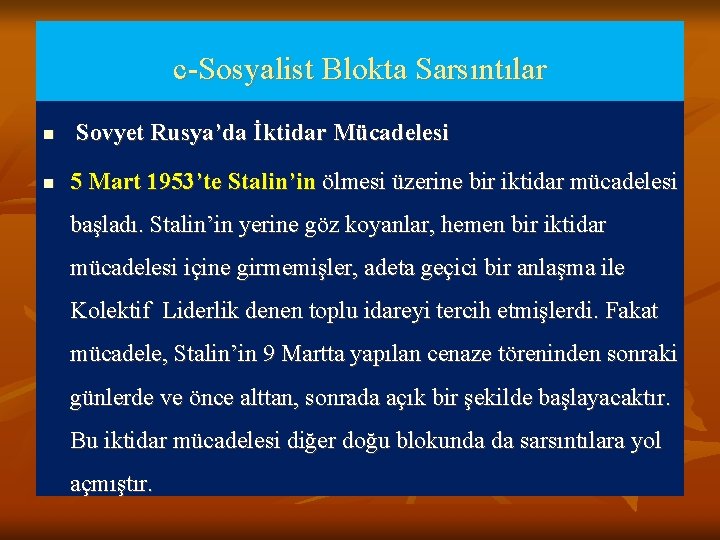 c-Sosyalist Blokta Sarsıntılar

• Sovyet Rusya'da İktidar Mücadelesi

• 5 Mart 1953'te Stalin'in ölmesi üzerine bir iktidar mücadelesi başladı. Stalin'in yerine göz koyanlar, hemen bir iktidar mücadelesi içine girmemişler, adeta geçici bir anlaşma ile Kolektif Liderlik denen toplu idareyi tercih etmişlerdi. Fakat mücadele, Stalin'in 9 Martta yapılan cenaze töreninden sonraki günlerde ve önce alttan, sonrada açık bir şekilde başlayacaktır. Bu iktidar mücadelesi diğer doğu blokunda da sarsıntılara yol açmıştır.